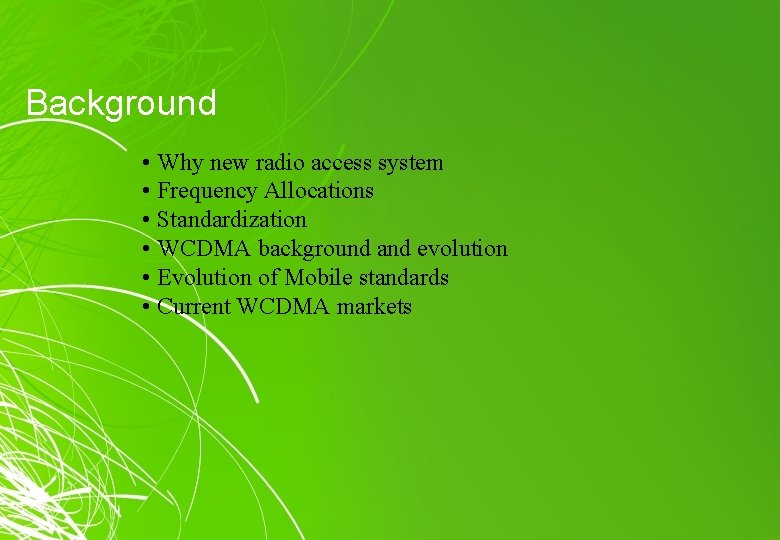 Background

• Why new radio access system
• Frequency Allocations
• Standardization
• WCDMA background and evolution
• Evolution of Mobile standards
• Current WCDMA markets